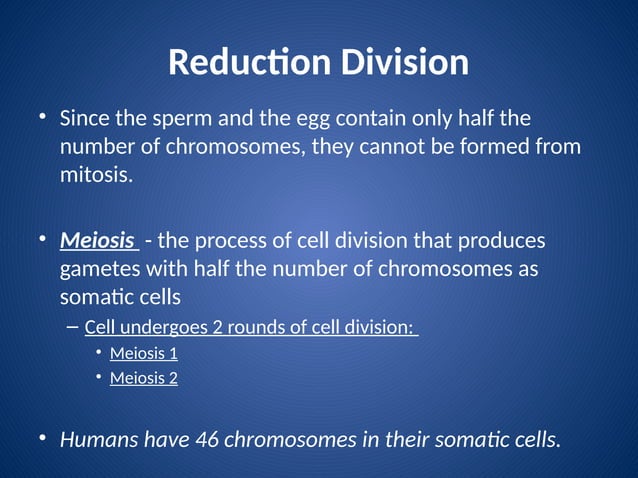 Reduction Division

• Since the sperm and the egg contain only half the number of chromosomes, they cannot be formed from mitosis.

• Meiosis - the process of cell division that produces gametes with half the number of chromosomes as somatic cells

– Cell undergoes 2 rounds of cell division:

• Meiosis 1

• Meiosis 2

• Humans have 46 chromosomes in their somatic cells.